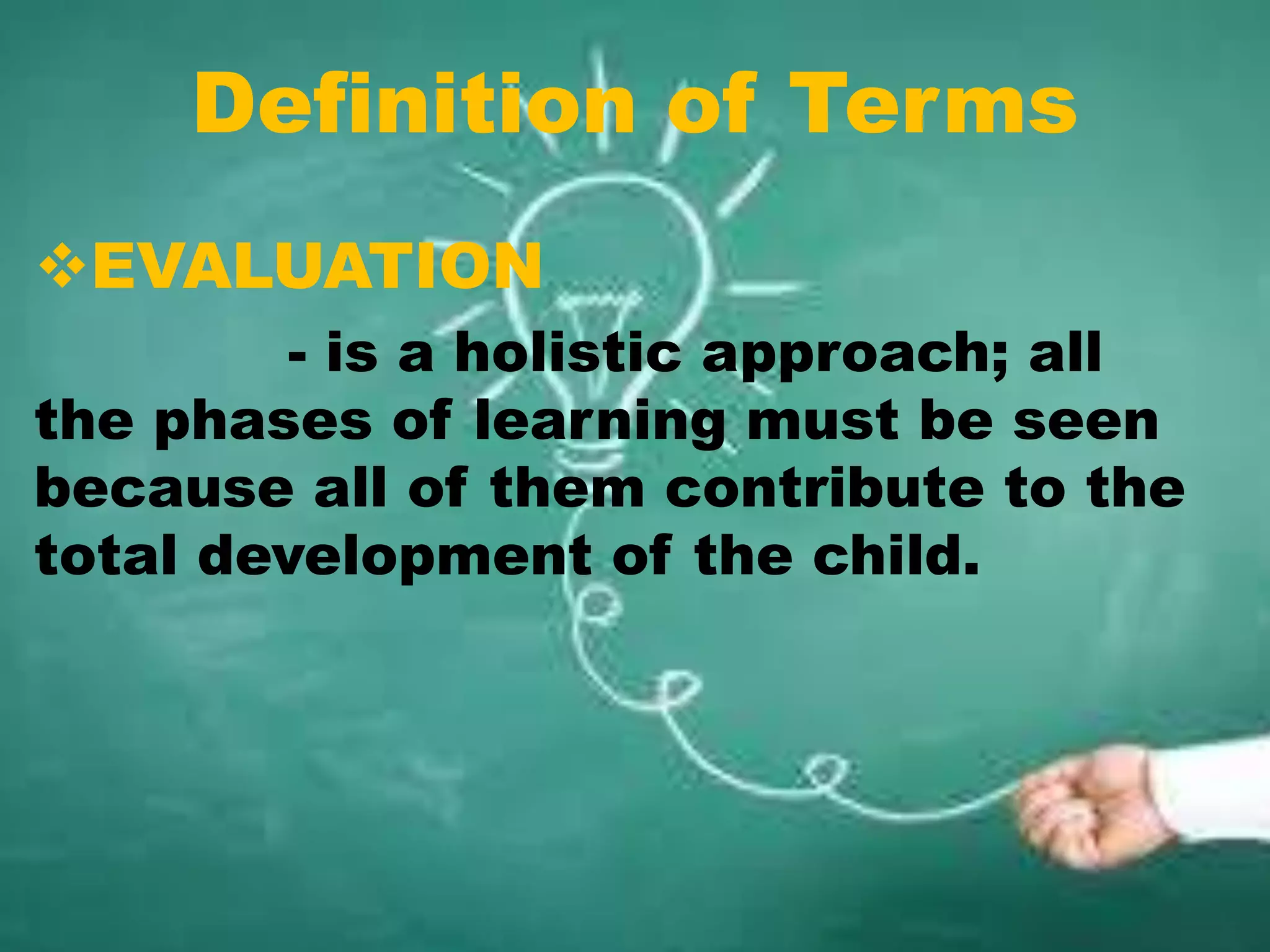 Definition of Terms

❖EVALUATION

- is a holistic approach; all the phases of learning must be seen because all of them contribute to the total development of the child.